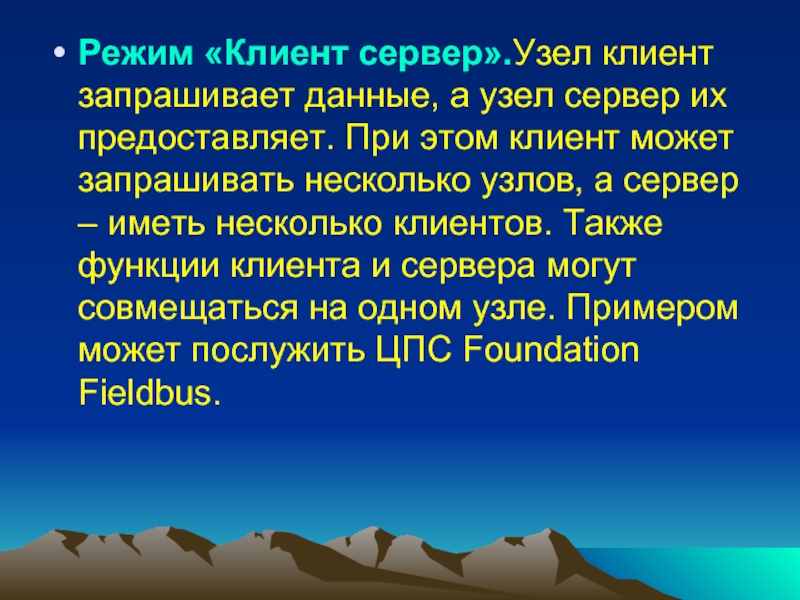 • Режим «Клиент сервер».Узел клиент запрашивает данные, а узел сервер их предоставляет. При этом клиент может запрашивать несколько узлов, а сервер – иметь несколько клиентов. Также функции клиента и сервера могут совмещаться на одном узле. Примером может послужить ЦПС Foundation Fieldbus.